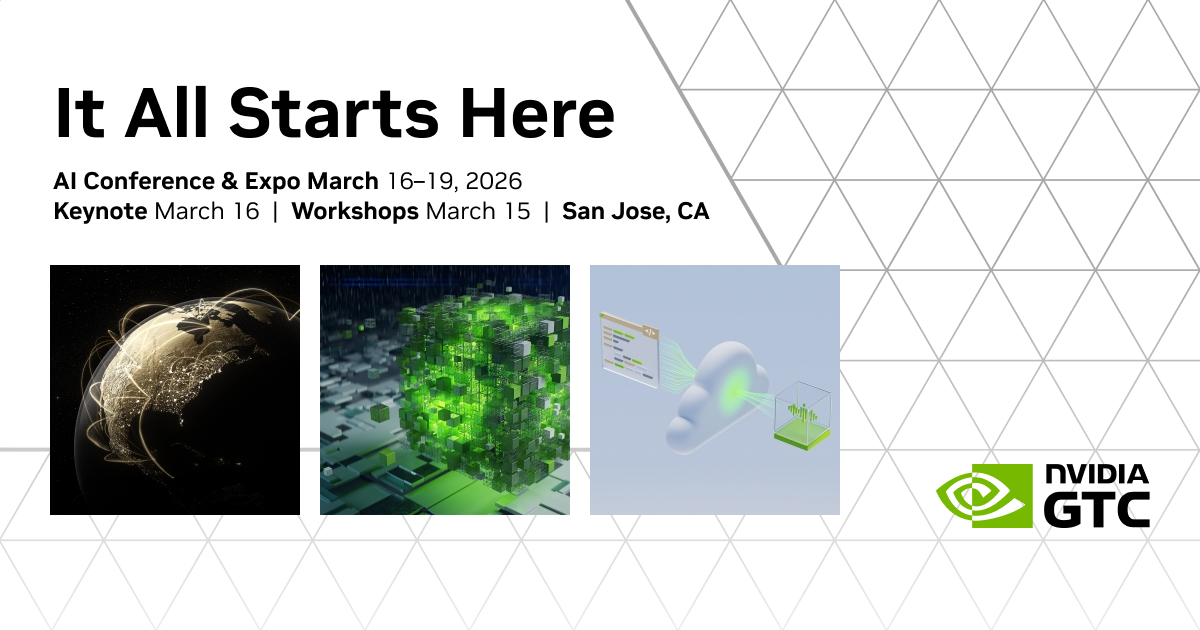 It All Starts Here

AI Conference & Expo March 16–19, 2026
Keynote March 16 | Workshops March 15 | San Jose, CA

NVIDIA
GTC